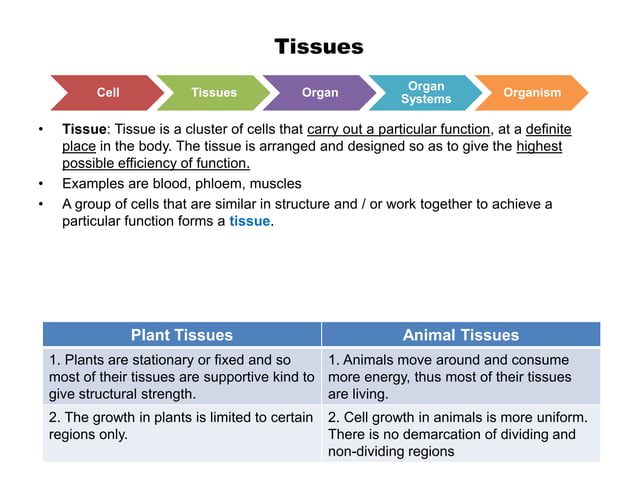 Tissues

Cell

Tissues

Organ

Organ Systems

Organism

• Tissue: Tissue is a cluster of cells that carry out a particular function, at a definite place in the body. The tissue is arranged and designed so as to give the highest possible efficiency of function.

• Examples are blood, phloem, muscles

• A group of cells that are similar in structure and / or work together to achieve a particular function forms a tissue.

| Plant Tissues | Animal Tissues |
|---|---|
| 1. Plants are stationary or fixed and so most of their tissues are supportive kind to give structural strength. | 1. Animals move around and consume more energy, thus most of their tissues are living. |
| 2. The growth in plants is limited to certain regions only. | 2. Cell growth in animals is more uniform. There is no demarcation of dividing and non-dividing regions |